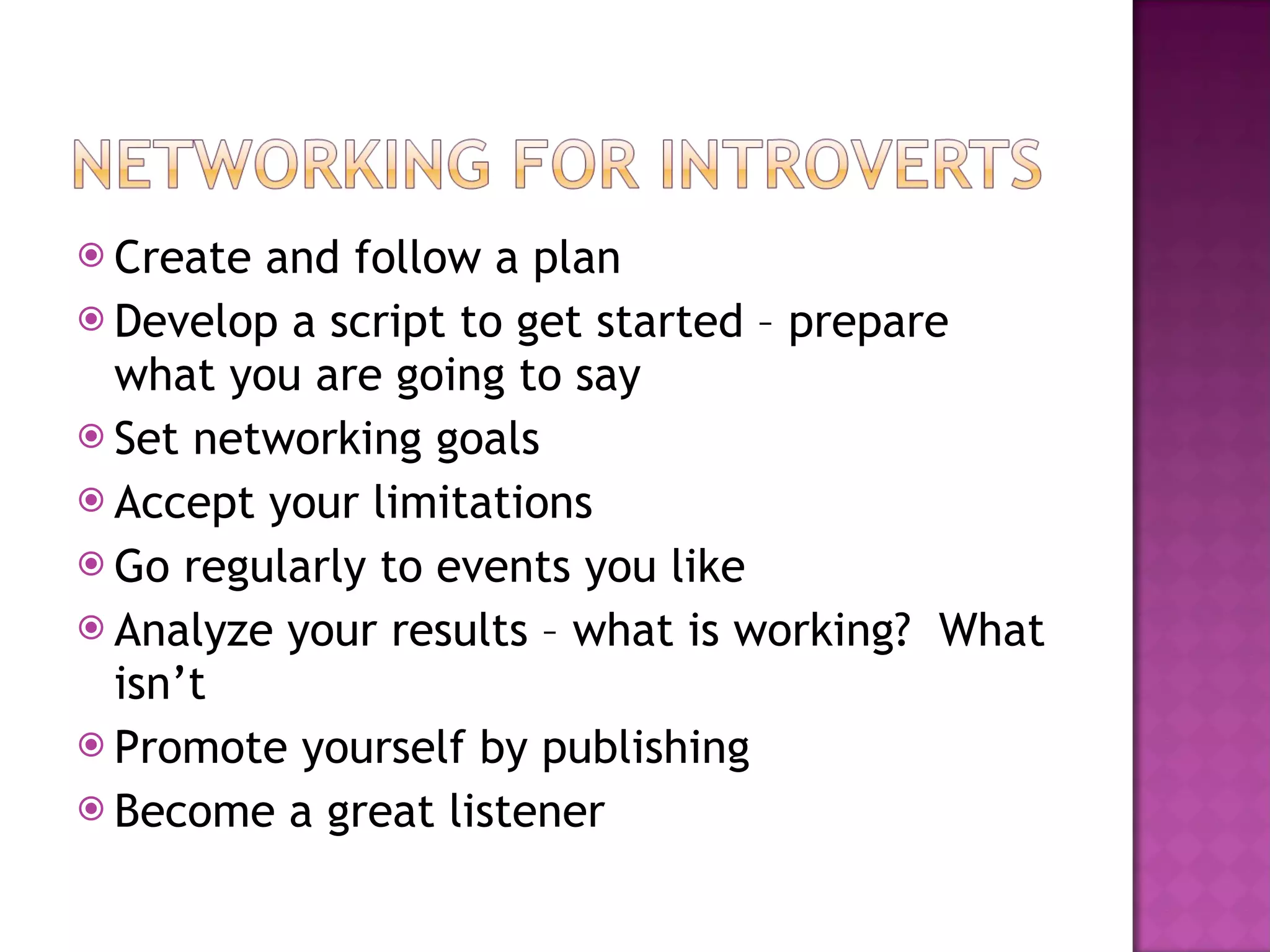 NETWORKING FOR INTROVERTS

Create and follow a plan
Develop a script to get started – prepare what you are going to say
Set networking goals
Accept your limitations
Go regularly to events you like
Analyze your results – what is working? What isn’t
Promote yourself by publishing
Become a great listener